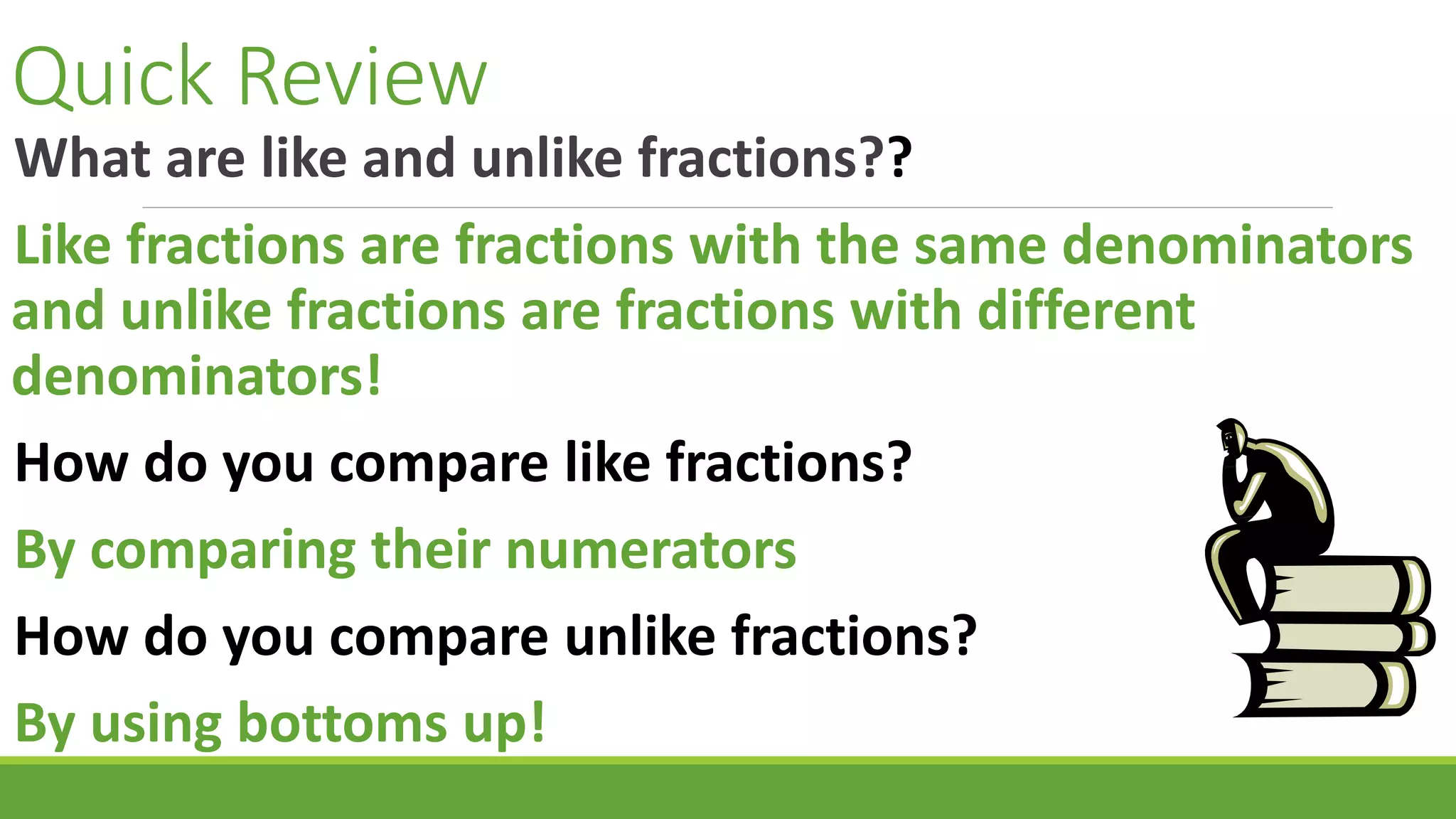 Quick Review

What are like and unlike fractions??

Like fractions are fractions with the same denominators and unlike fractions are fractions with different denominators!

How do you compare like fractions?

By comparing their numerators

How do you compare unlike fractions?

By using bottoms up!